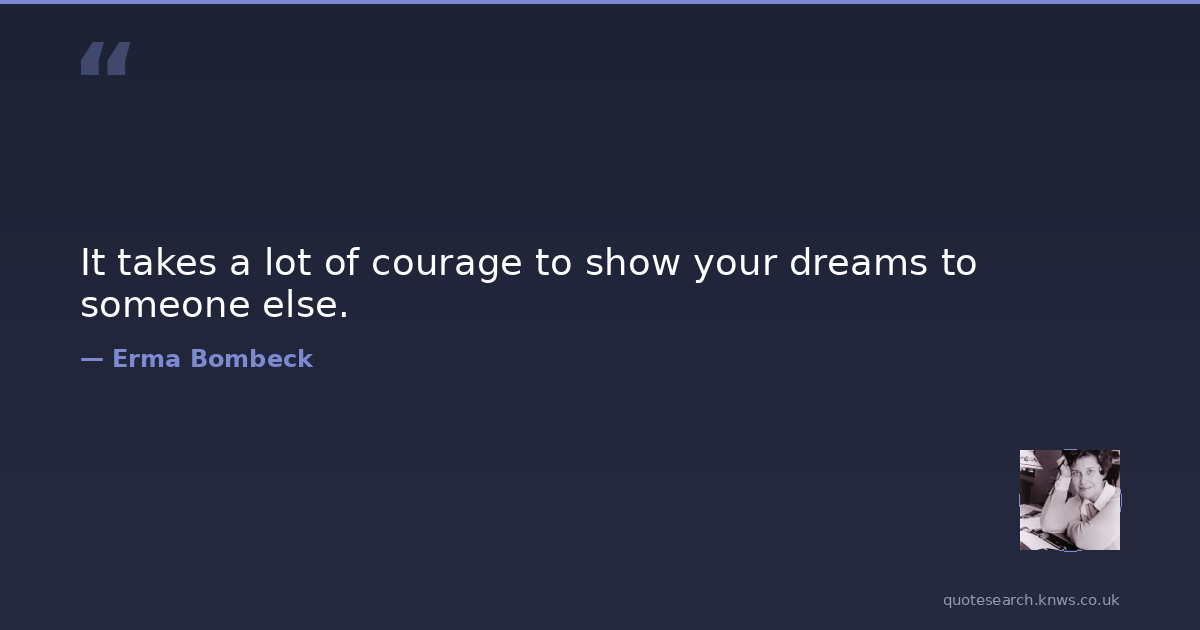 “

It takes a lot of courage to show your dreams to someone else.

— Erma Bombeck

quotesearch.knws.co.uk